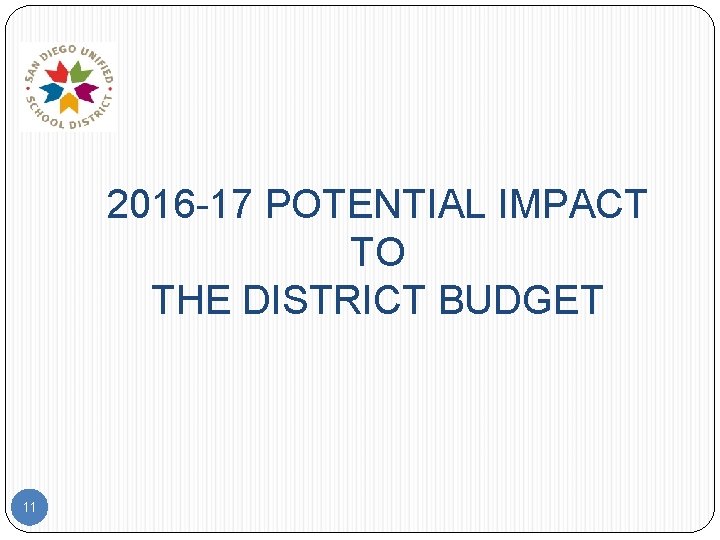 SAN DIEGO UNIFIED SCHOOL DISTRICT

2016-17 POTENTIAL IMPACT TO THE DISTRICT BUDGET

11